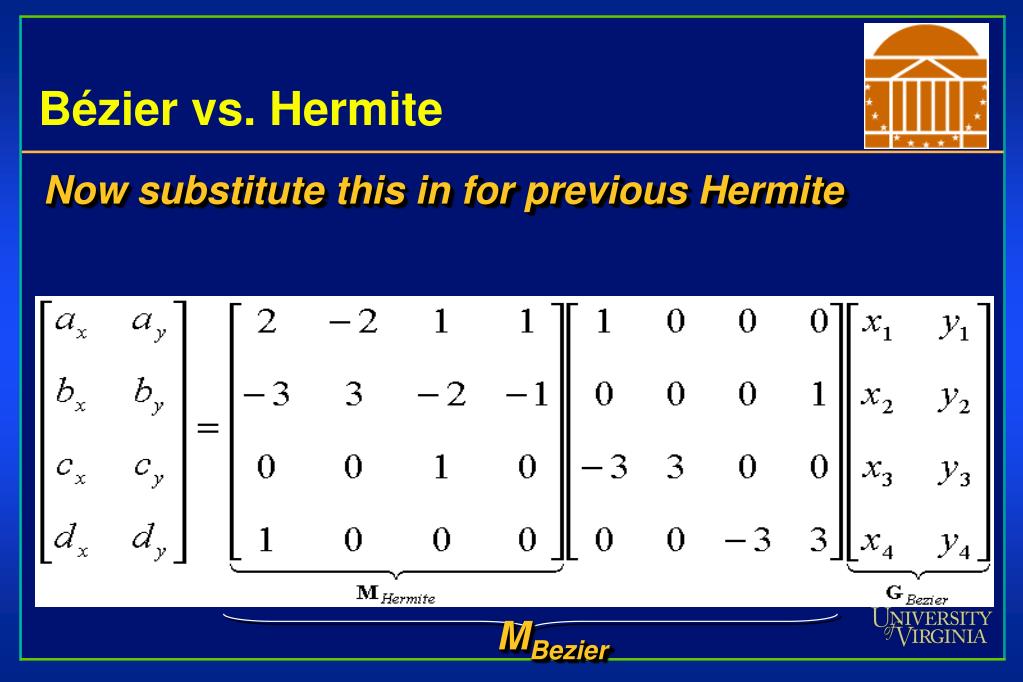 Bézier vs. Hermite

Now substitute this in for previous Hermite

$$\begin{bmatrix} a_x & a_y \\ b_x & b_y \\ c_x & c_y \\ d_x & d_y \end{bmatrix} = \underbrace{\begin{bmatrix} 2 & -2 & 1 & 1 \\ -3 & 3 & -2 & -1 \\ 0 & 0 & 1 & 0 \\ 1 & 0 & 0 & 0 \end{bmatrix}}_{\mathbf{M}_{Hermite}} \begin{bmatrix} 1 & 0 & 0 & 0 \\ 0 & 0 & 0 & 1 \\ -3 & 3 & 0 & 0 \\ 0 & 0 & -3 & 3 \end{bmatrix} \underbrace{\begin{bmatrix} x_1 & y_1 \\ x_2 & y_2 \\ x_3 & y_3 \\ x_4 & y_4 \end{bmatrix}}_{\mathbf{G}_{Bezier}}$$

$M_{Bezier}$

UNIVERSITY of VIRGINIA